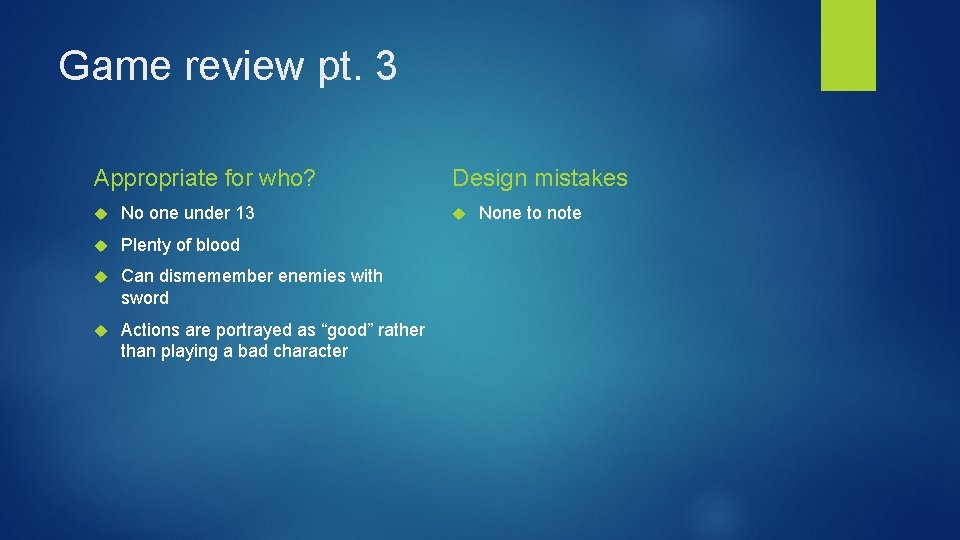 Game review pt. 3

Appropriate for who?

No one under 13

Plenty of blood

Can dismemember enemies with sword

Actions are portrayed as “good” rather than playing a bad character

Design mistakes

None to note